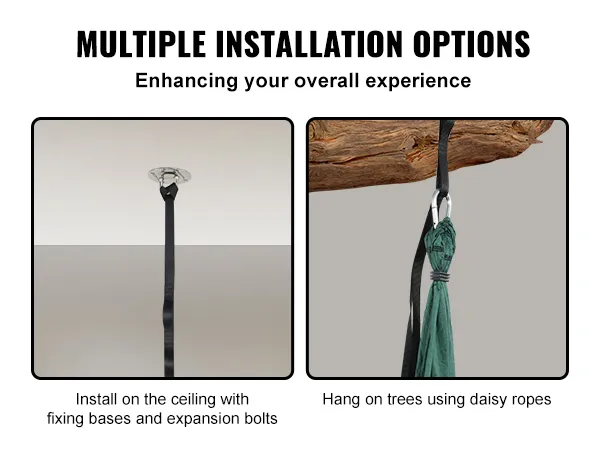 MULTIPLE INSTALLATION OPTIONS

Enhancing your overall experience

Install on the ceiling with fixing bases and expansion bolts

Hang on trees using daisy ropes